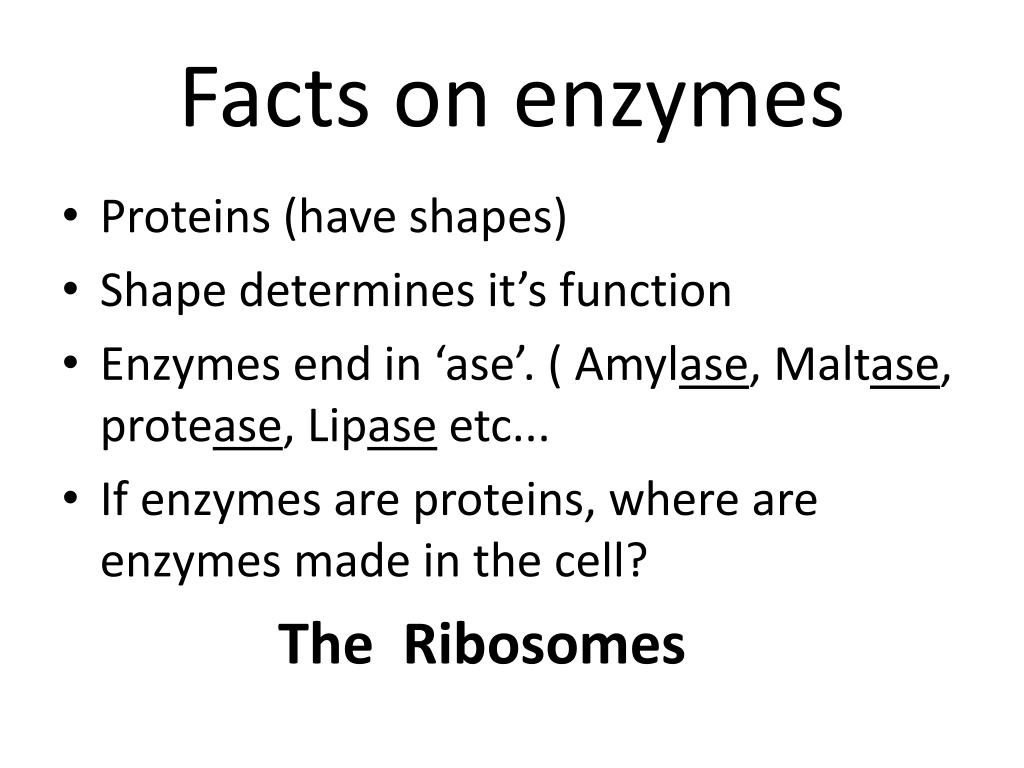 Facts on enzymes

• Proteins (have shapes)
• Shape determines it’s function
• Enzymes end in ‘ase’. ( Amylase, Maltase, protease, Lipase etc...
• If enzymes are proteins, where are enzymes made in the cell?

The Ribosomes